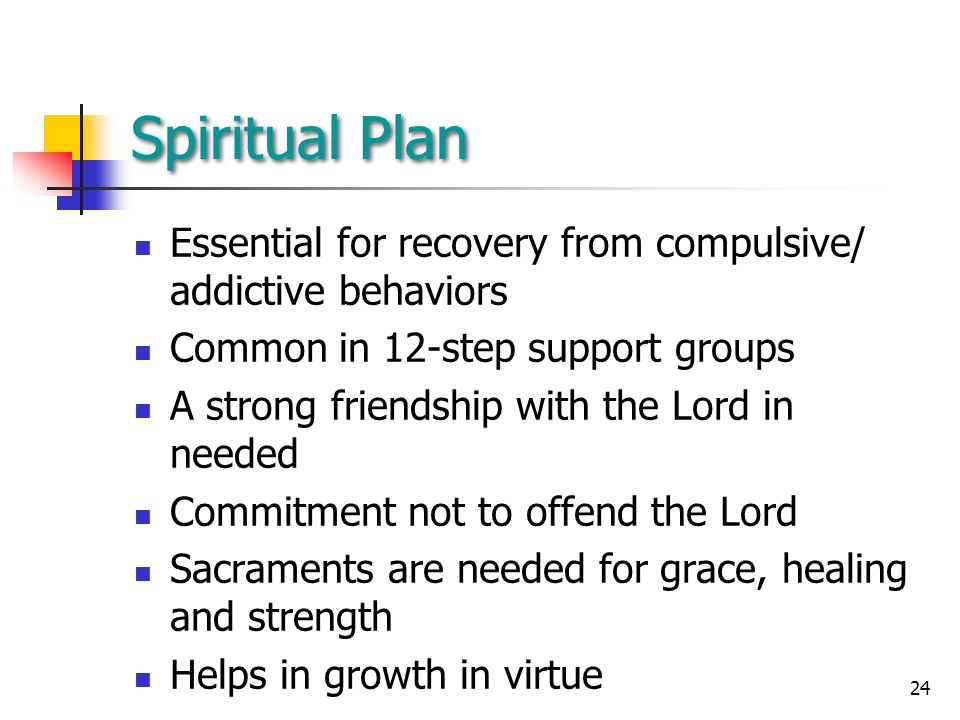 Spiritual Plan

- Essential for recovery from compulsive/ addictive behaviors
- Common in 12-step support groups
- A strong friendship with the Lord in needed
- Commitment not to offend the Lord
- Sacraments are needed for grace, healing and strength
- Helps in growth in virtue

24